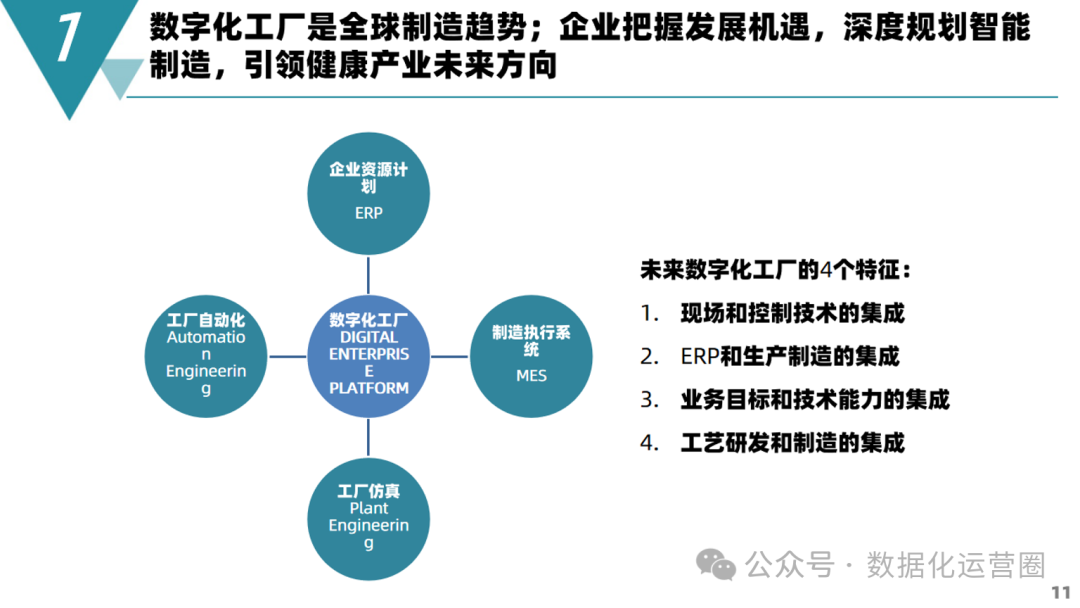 1

数字化工厂是全球制造趋势；企业把握发展机遇，深度规划智能制造，引领健康产业未来方向

企业资源计划
ERP

工厂自动化
Automation
Engineering

数字化工厂
DIGITAL
ENTERPRISE
PLATFORM

制造执行系统
MES

工厂仿真
Plant
Engineering

未来数字化工厂的4个特征：
1. 现场和控制技术的集成
2. ERP和生产制造的集成
3. 业务目标和技术能力的集成
4. 工艺研发和制造的集成

公众号 · 数据化运营圈

11